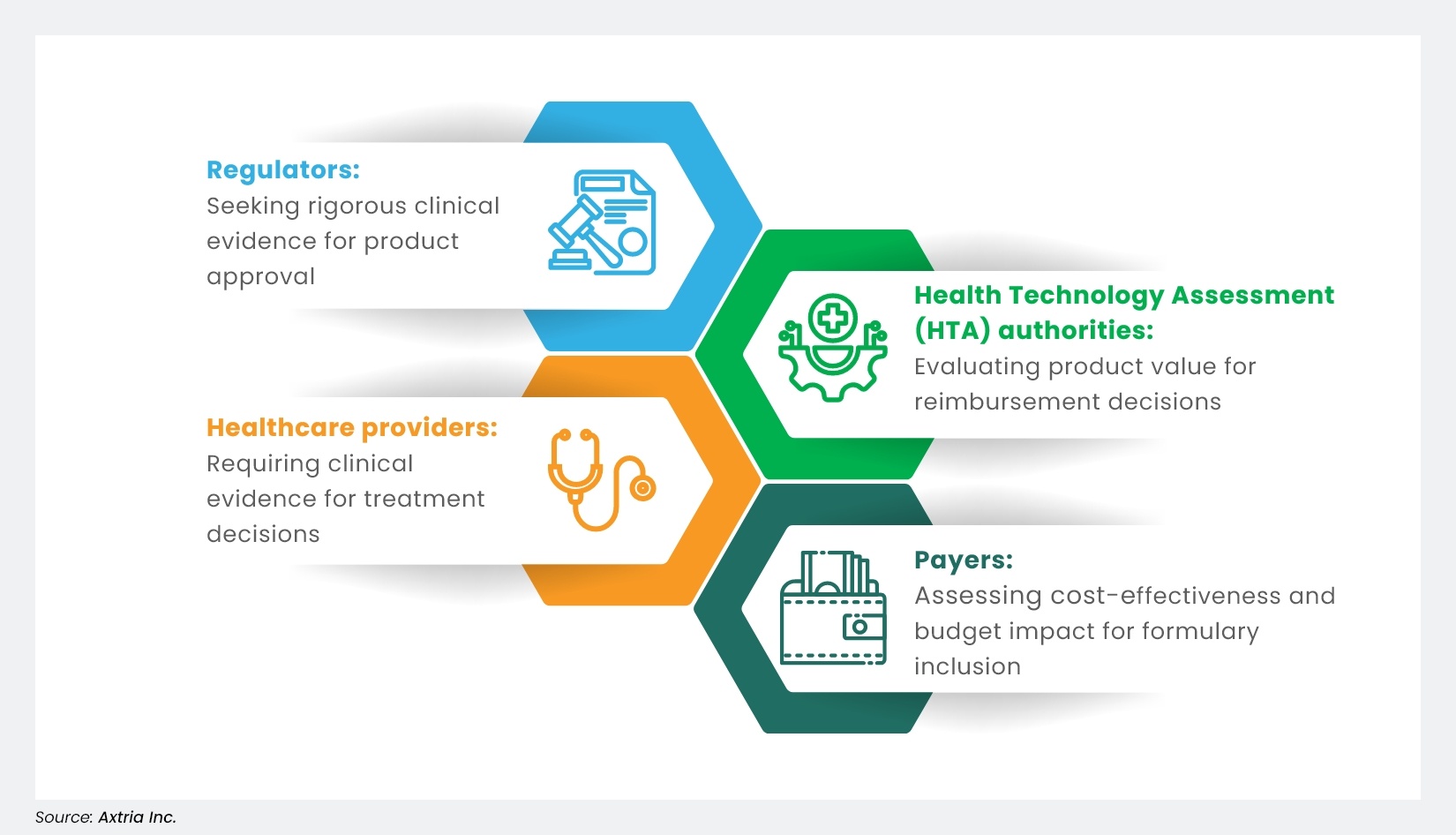 Regulators:
Seeking rigorous clinical evidence for product approval

Health Technology Assessment (HTA) authorities:
Evaluating product value for reimbursement decisions

Healthcare providers:
Requiring clinical evidence for treatment decisions

Payers:
Assessing cost-effectiveness and budget impact for formulary inclusion

Source: Axtria Inc.